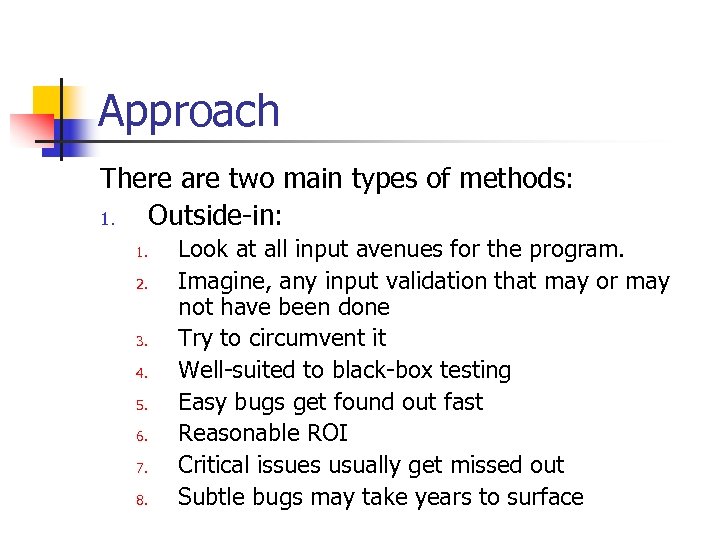 Approach

There are two main types of methods:

1. Outside-in:
   1. Look at all input avenues for the program.
   2. Imagine, any input validation that may or may not have been done
   3. Try to circumvent it
   4. Well-suited to black-box testing
   5. Easy bugs get found out fast
   6. Reasonable ROI
   7. Critical issues usually get missed out
   8. Subtle bugs may take years to surface